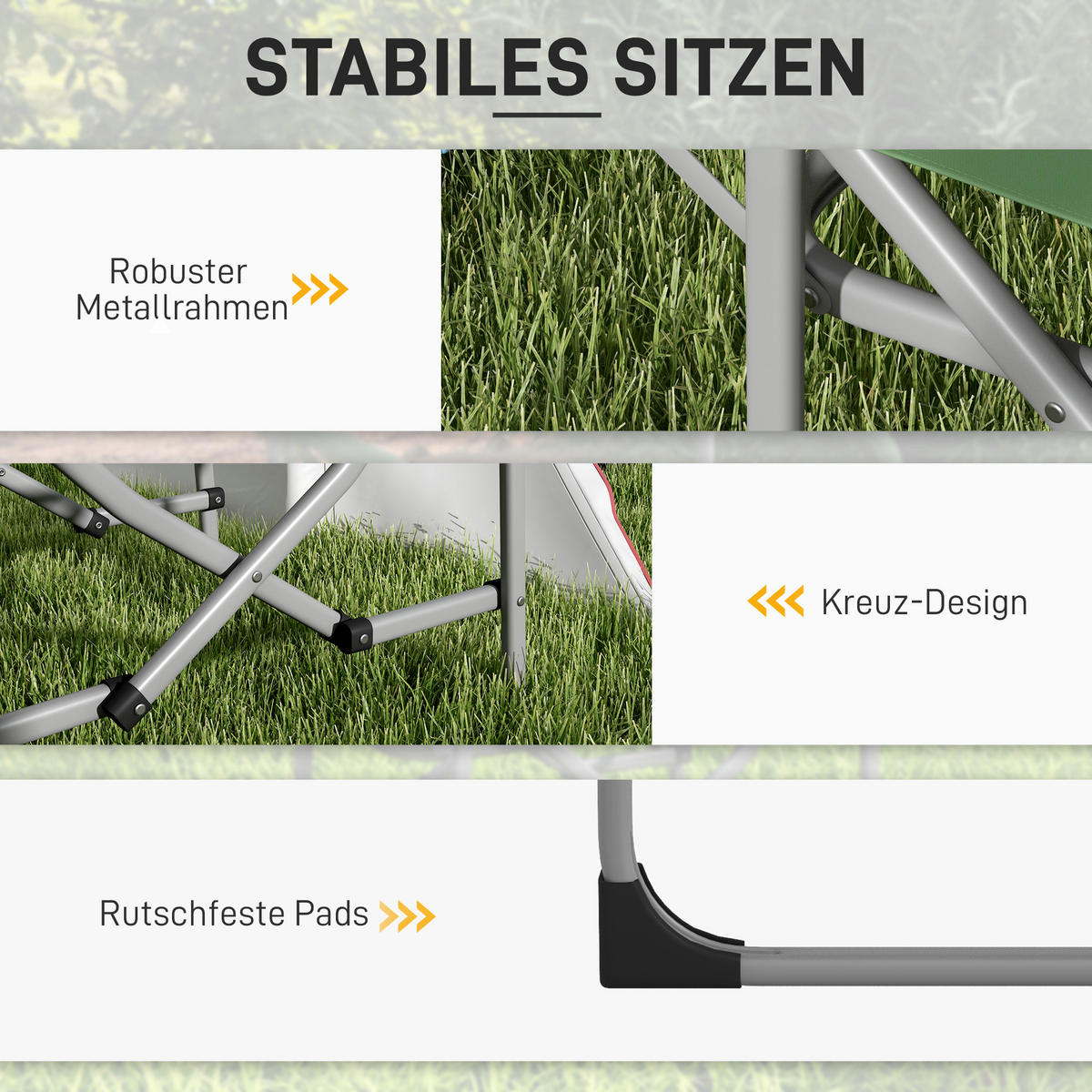 STABILES SITZEN

Robuster Metallrahmen

Kreuz-Design

Rutschfeste Pads